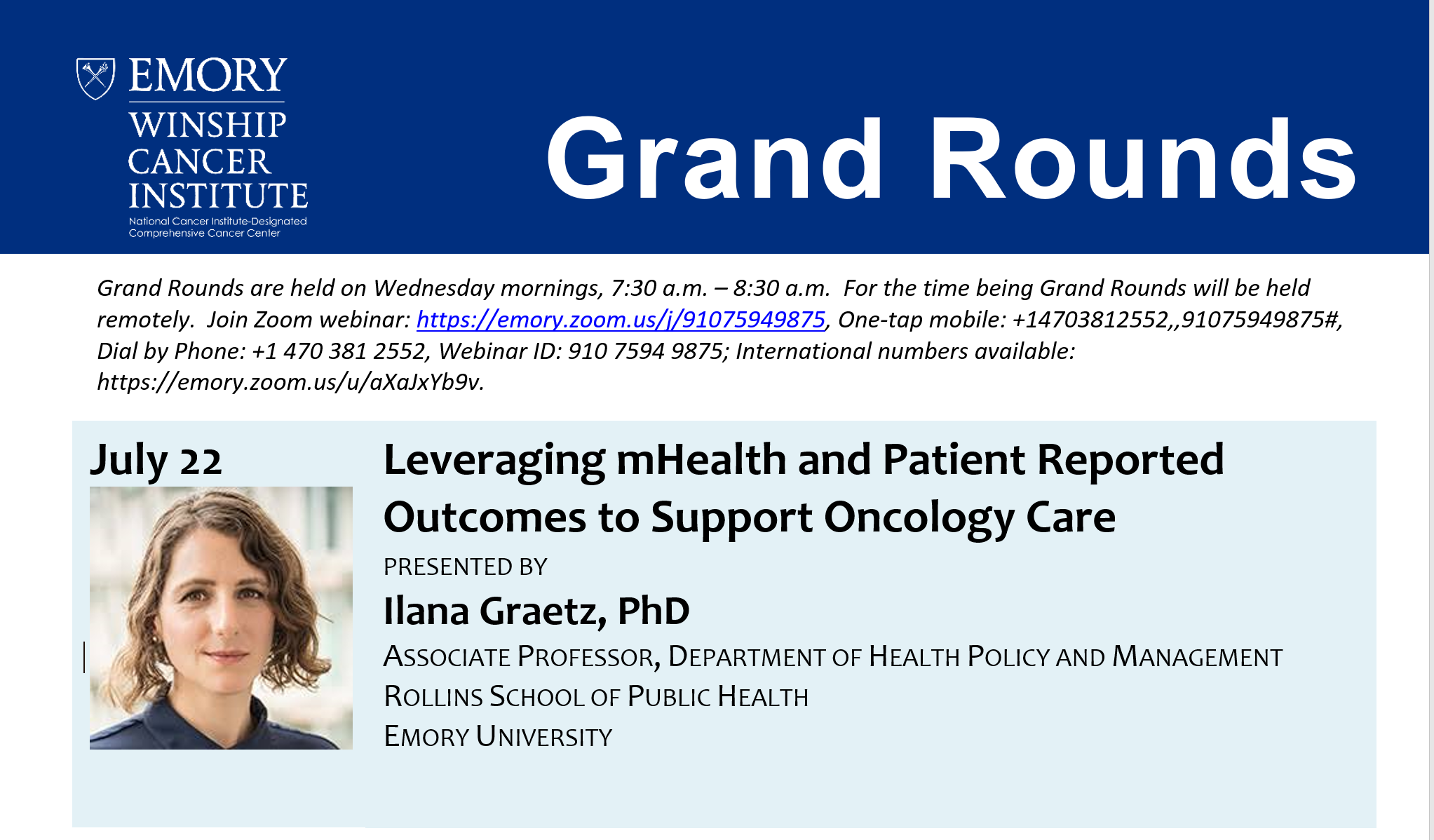 EMORY
WINSHIP CANCER INSTITUTE
National Cancer Institute-Designated Comprehensive Cancer Center

Grand Rounds

Grand Rounds are held on Wednesday mornings, 7:30 a.m. – 8:30 a.m. For the time being Grand Rounds will be held remotely. Join Zoom webinar: https://emory.zoom.us/j/91075949875, One-tap mobile: +14703812552,,91075949875#, Dial by Phone: +1 470 381 2552, Webinar ID: 910 7594 9875; International numbers available: https://emory.zoom.us/u/aXaJxYb9v.

July 22

Leveraging mHealth and Patient Reported Outcomes to Support Oncology Care

PRESENTED BY

Ilana Graetz, PhD

ASSOCIATE PROFESSOR, DEPARTMENT OF HEALTH POLICY AND MANAGEMENT
ROLLINS SCHOOL OF PUBLIC HEALTH
EMORY UNIVERSITY